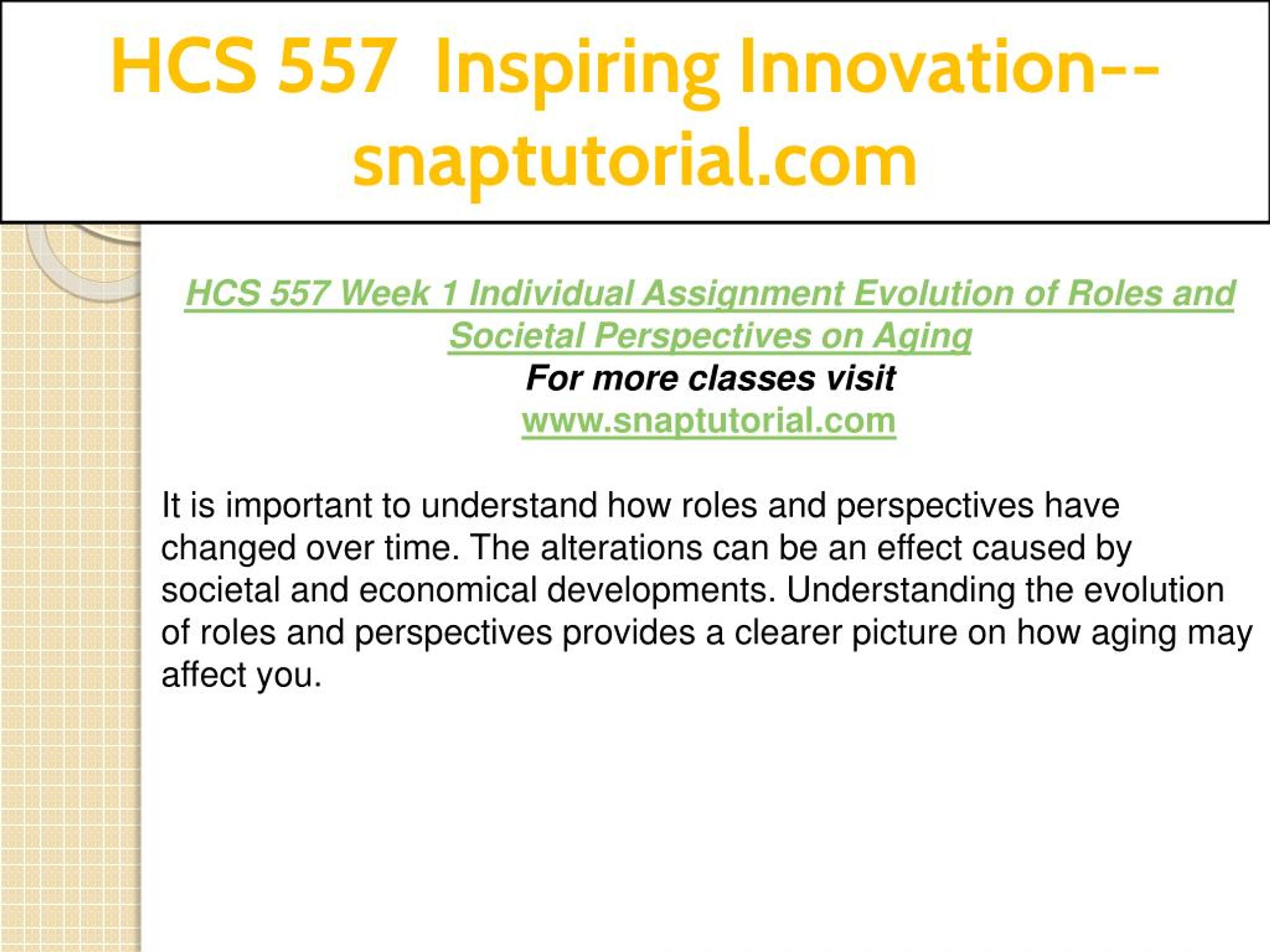 HCS 557 Inspiring Innovation--snaptutorial.com

HCS 557 Week 1 Individual Assignment Evolution of Roles and Societal Perspectives on Aging
For more classes visit
www.snaptutorial.com

It is important to understand how roles and perspectives have changed over time. The alterations can be an effect caused by societal and economical developments. Understanding the evolution of roles and perspectives provides a clearer picture on how aging may affect you.